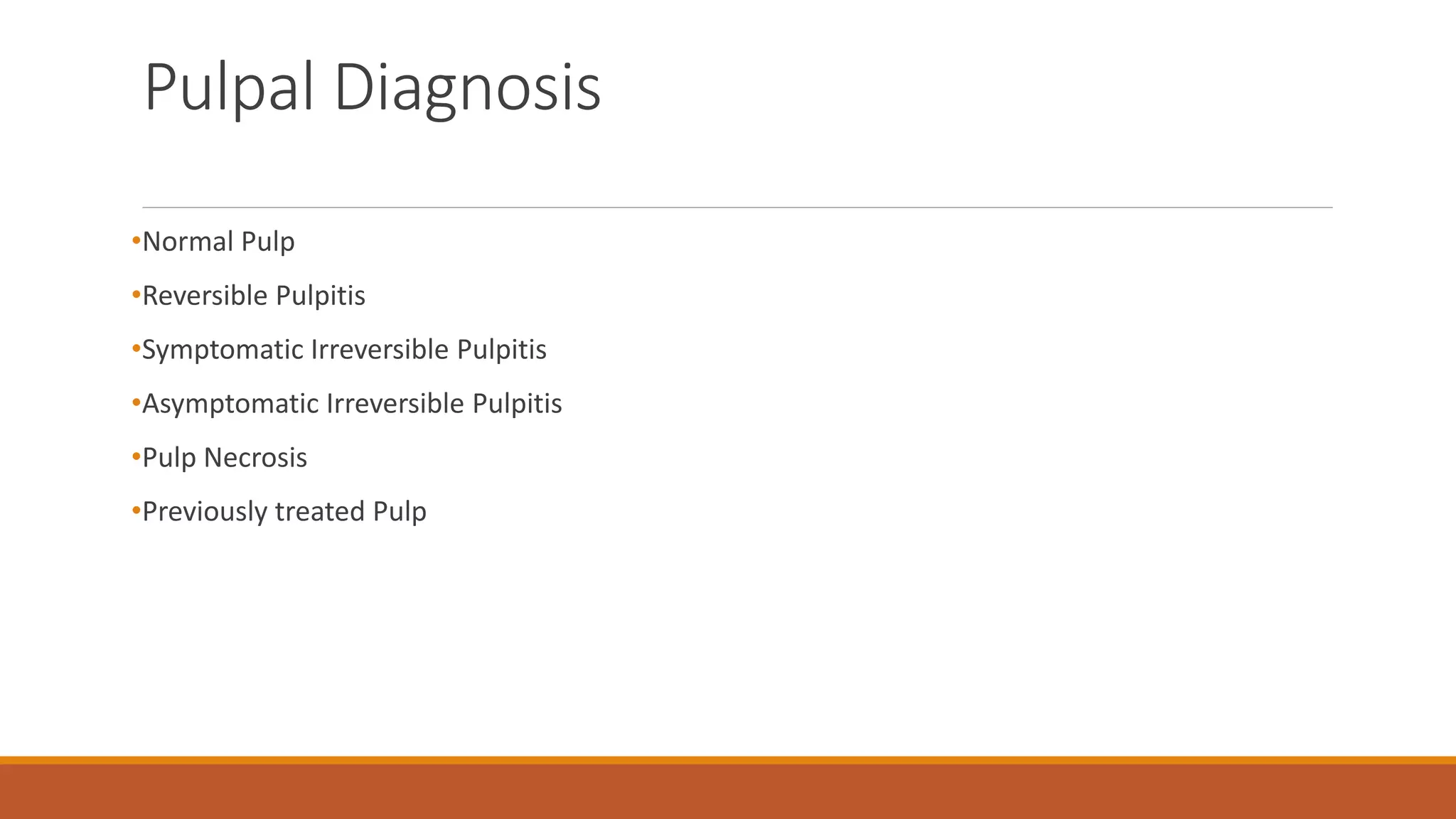 Pulpal Diagnosis

•Normal Pulp

•Reversible Pulpitis

•Symptomatic Irreversible Pulpitis

•Asymptomatic Irreversible Pulpitis

•Pulp Necrosis

•Previously treated Pulp